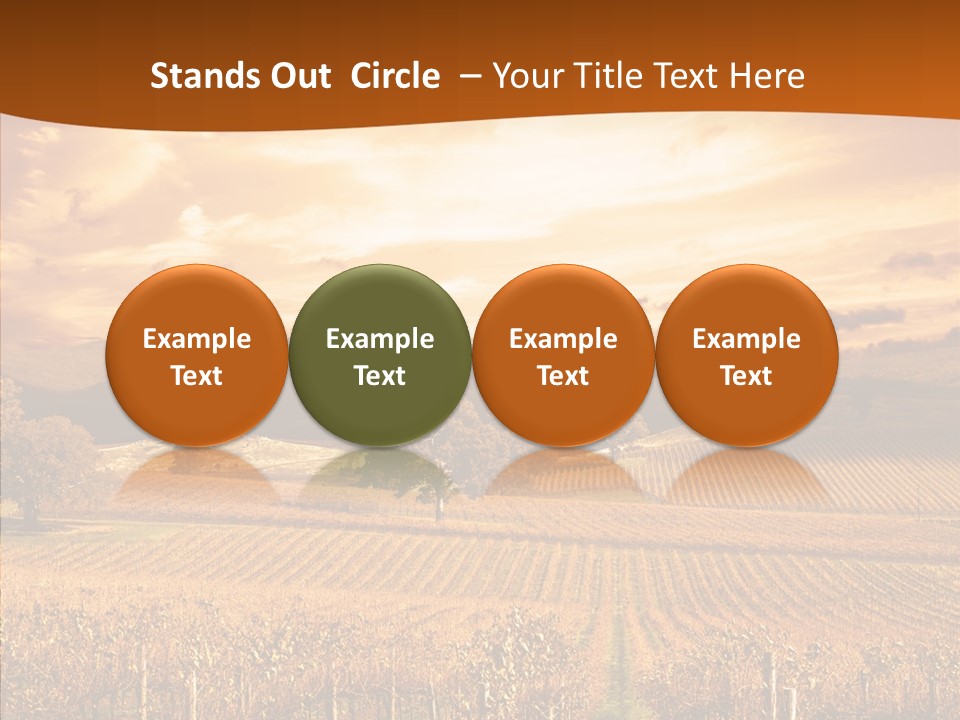 Stands Out Circle – Your Title Text Here

Example Text

Example Text

Example Text

Example Text